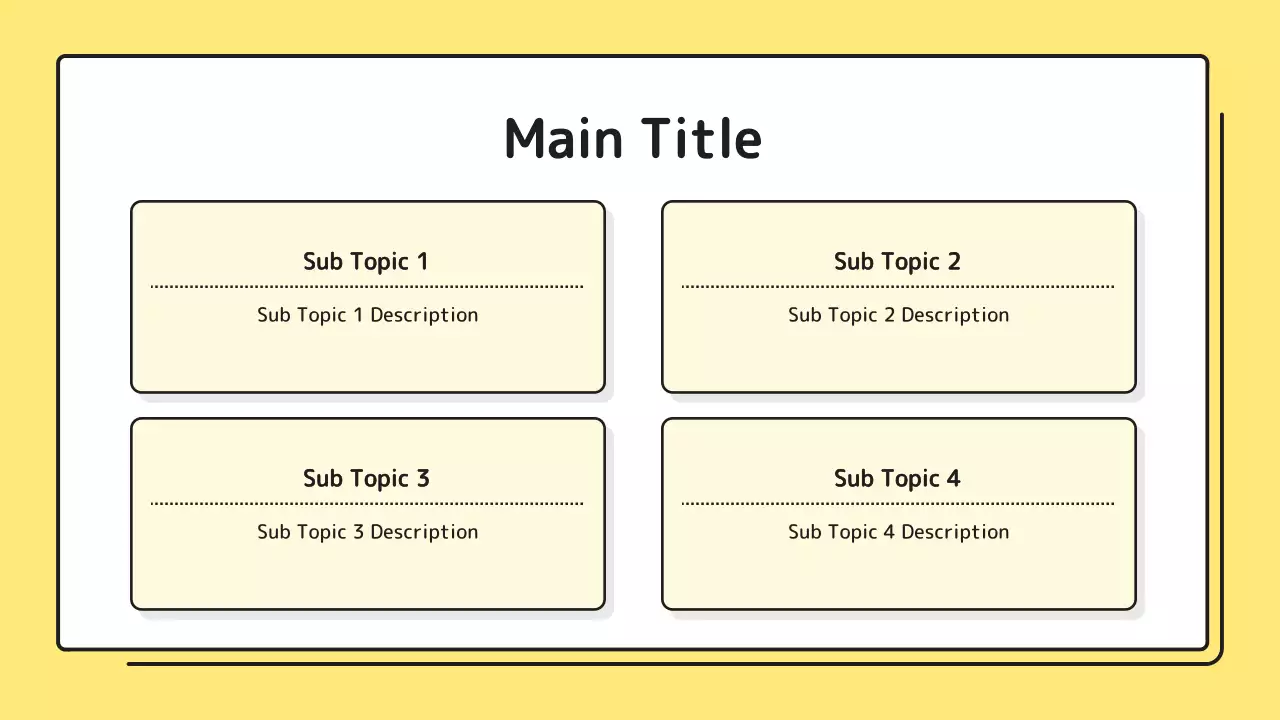 Main Title

Sub Topic 1

Sub Topic 1 Description

Sub Topic 2

Sub Topic 2 Description

Sub Topic 3

Sub Topic 3 Description

Sub Topic 4

Sub Topic 4 Description